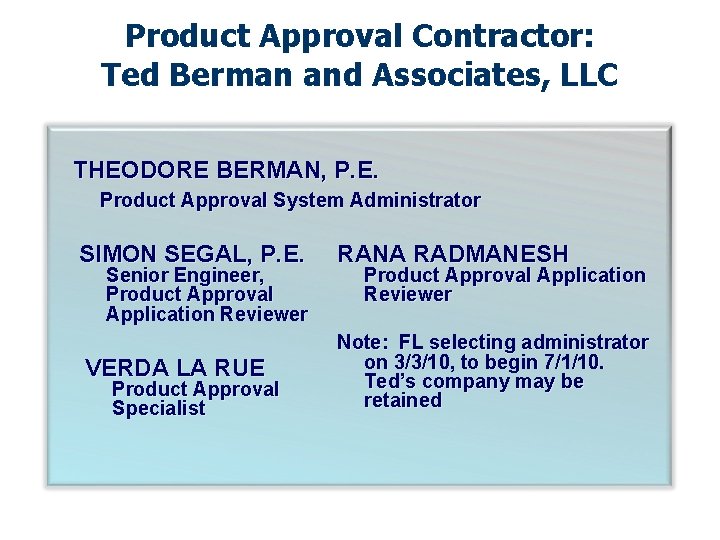 Product Approval Contractor:
Ted Berman and Associates, LLC

THEODORE BERMAN, P.E.
Product Approval System Administrator

SIMON SEGAL, P.E.
Senior Engineer, Product Approval Application Reviewer

VERDA LA RUE
Product Approval Specialist

RANA RADMANESH
Product Approval Application Reviewer

Note: FL selecting administrator on 3/3/10, to begin 7/1/10. Ted's company may be retained